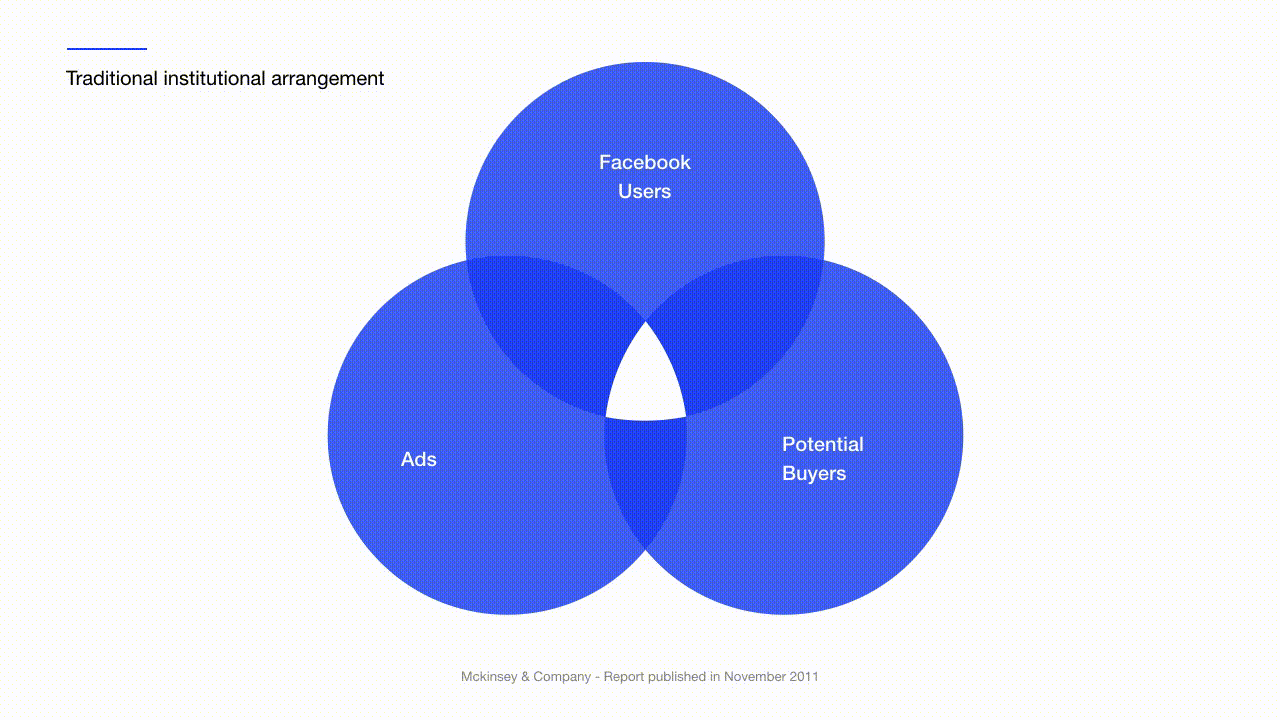 Traditional institutional arrangement

Facebook Users

Ads

Potential Buyers

Mckinsey & Company - Report published in November 2011